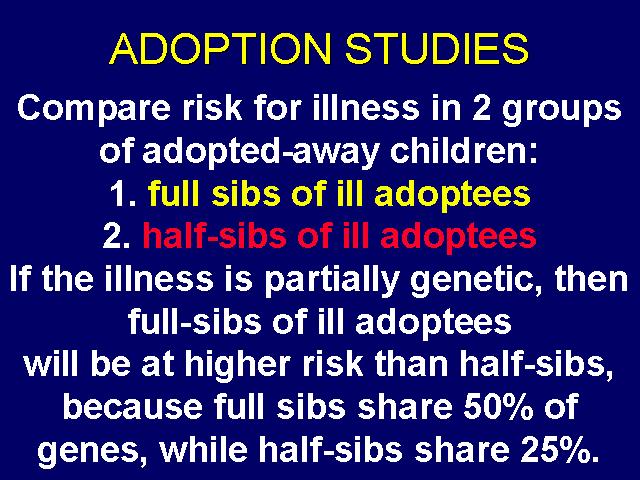 ADOPTION STUDIES

Compare risk for illness in 2 groups of adopted-away children:
1. full sibs of ill adoptees
2. half-sibs of ill adoptees
If the illness is partially genetic, then full-sibs of ill adoptees will be at higher risk than half-sibs, because full sibs share 50% of genes, while half-sibs share 25%.